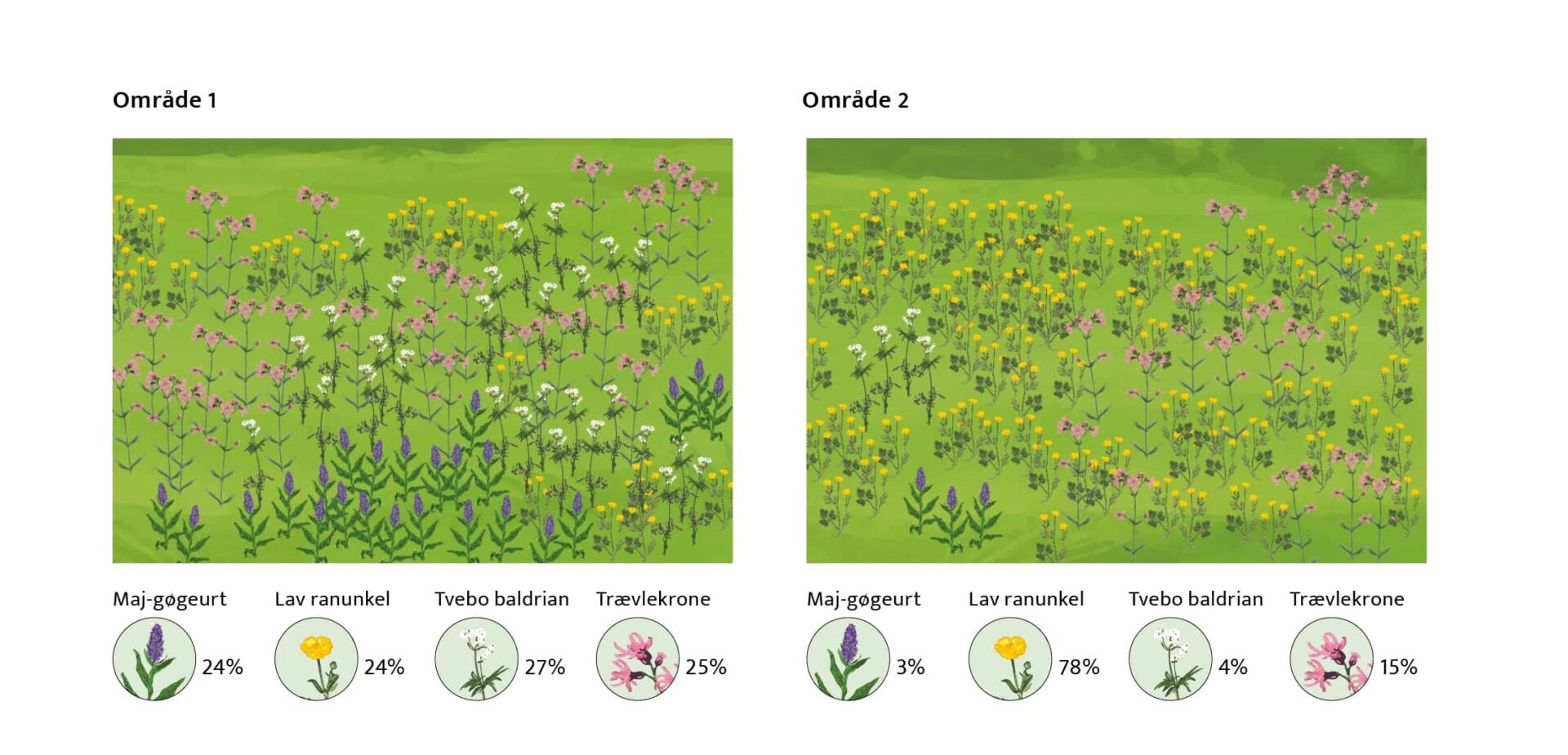 Område 1

Maj-gøgeurt 24%

Lav ranunkel 24%

Tvebo baldrian 27%

Trævlekrone 25%

Område 2

Maj-gøgeurt 3%

Lav ranunkel 78%

Tvebo baldrian 4%

Trævlekrone 15%